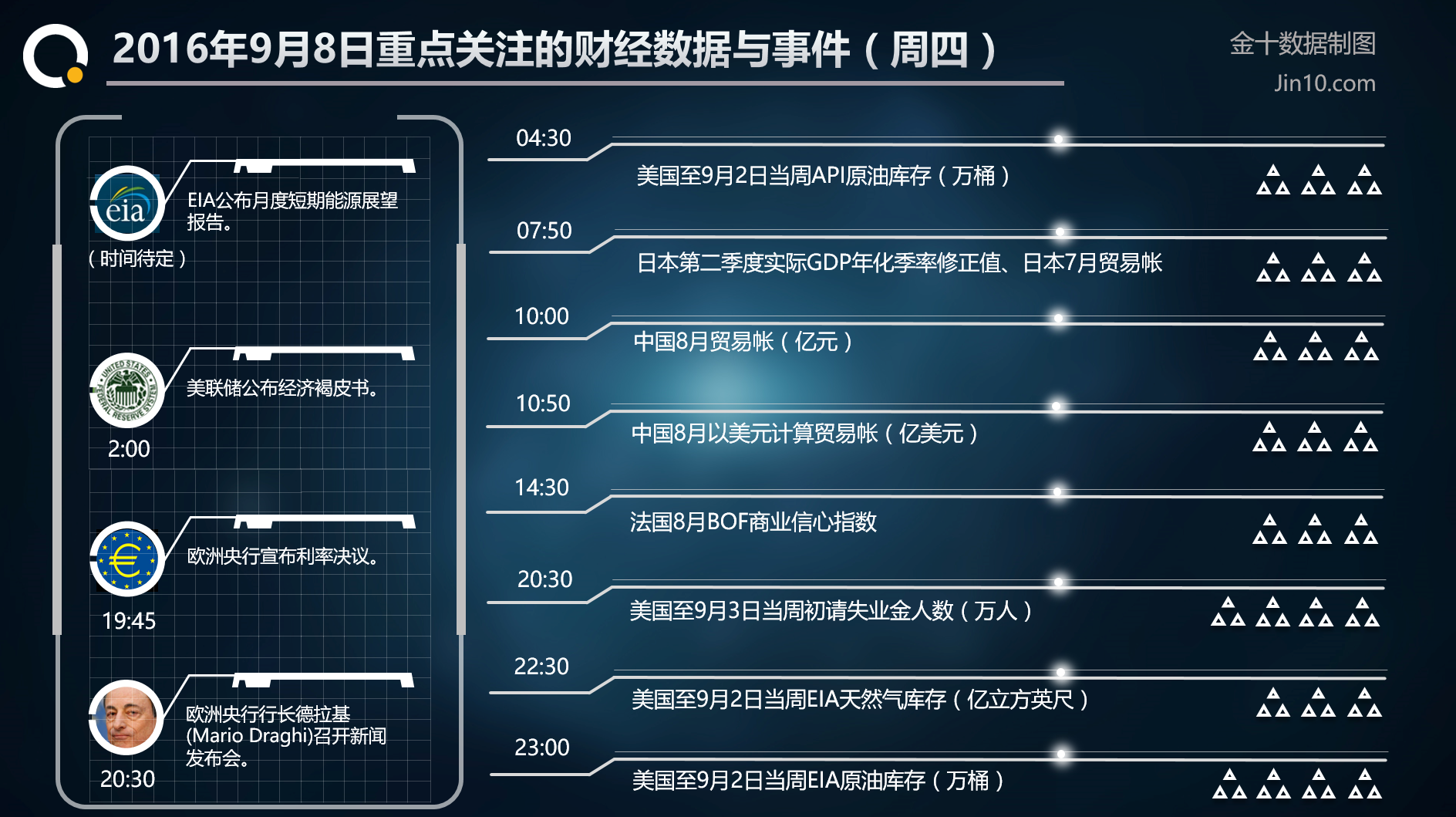 2016年9月8日重点关注的财经数据与事件（周四）

金十数据制图
Jin10.com

eia

EIA公布月度短期能源展望报告。

（时间待定）

美联储公布经济褐皮书。

2:00

欧洲央行宣布利率决议。

19:45

欧洲央行行长德拉基(Mario Draghi)召开新闻发布会。

20:30

04:30
美国至9月2日当周API原油库存（万桶）

07:50
日本第二季度实际GDP年化季率修正值、日本7月贸易帐

10:00
中国8月贸易帐（亿元）

10:50
中国8月以美元计算贸易帐（亿美元）

14:30
法国8月BOF商业信心指数

20:30
美国至9月3日当周初请失业金人数（万人）

22:30
美国至9月2日当周EIA天然气库存（亿立方英尺）

23:00
美国至9月2日当周EIA原油库存（万桶）